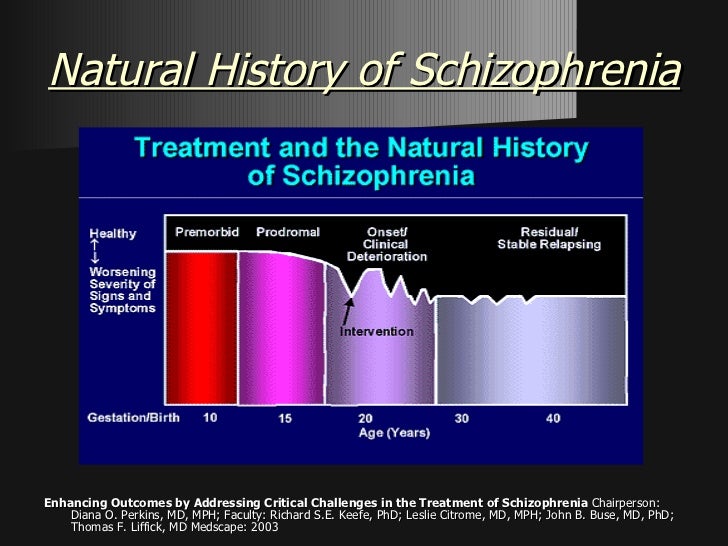 Natural History of Schizophrenia

Treatment and the Natural History of Schizophrenia

Healthy
↑
↓
Worsening Severity of Signs and Symptoms

Premorbid
Prodromal
Onset/ Clinical Deterioration
Residual/ Stable Relapsing

Intervention

Gestation/Birth
10
15
20
30
40
Age (Years)

Enhancing Outcomes by Addressing Critical Challenges in the Treatment of Schizophrenia Chairperson: Diana O. Perkins, MD, MPH; Faculty: Richard S.E. Keefe, PhD; Leslie Citrome, MD, MPH; John B. Buse, MD, PhD; Thomas F. Liffick, MD Medscape: 2003